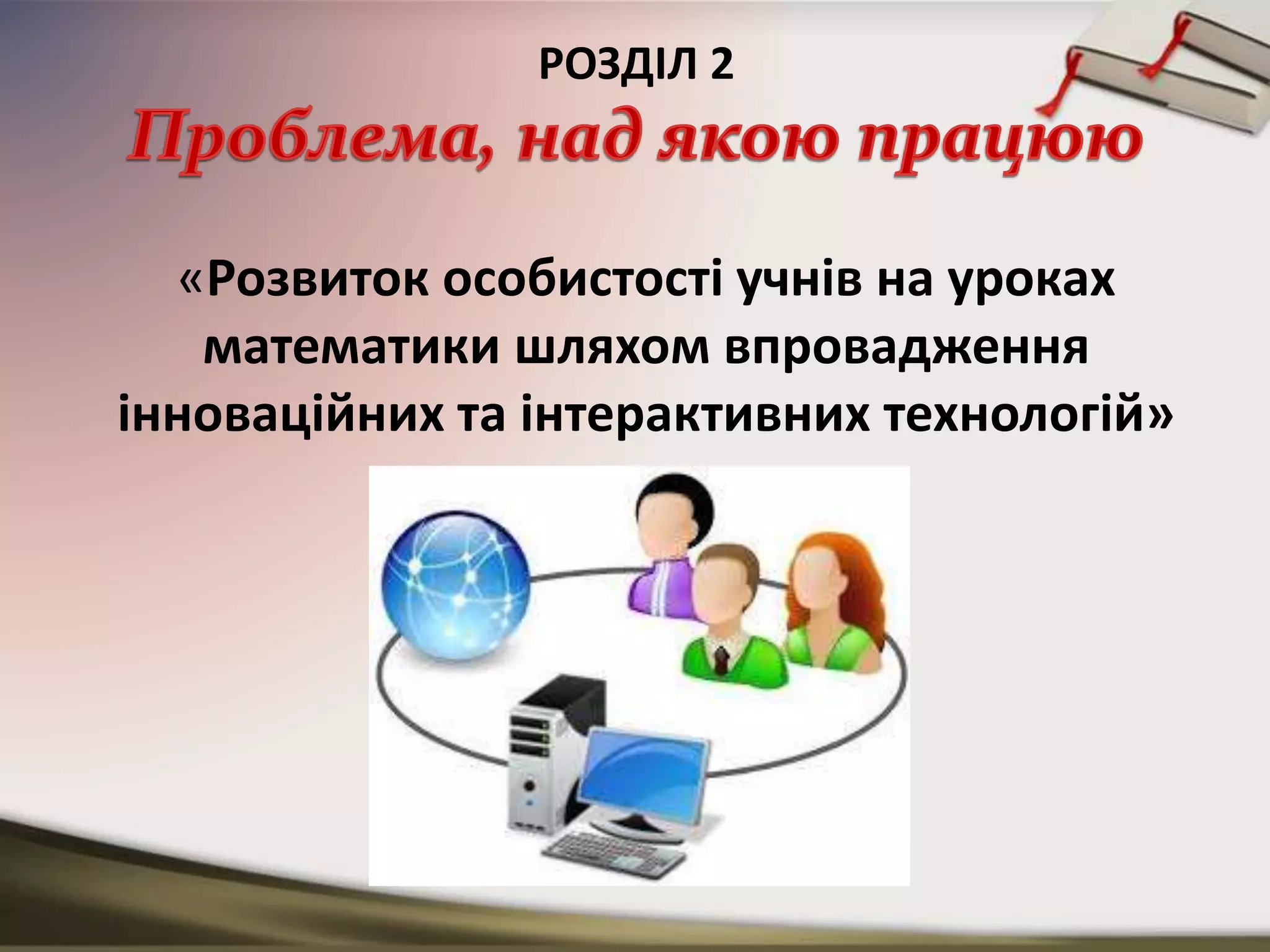 РОЗДІЛ 2
Проблема, над якою працюю

«Розвиток особистості учнів на уроках математики шляхом впровадження інноваційних та інтерактивних технологій»